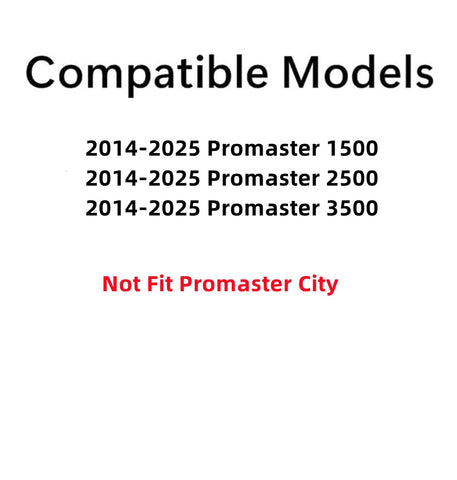 Compatible Models

2014-2025 Promaster 1500
2014-2025 Promaster 2500
2014-2025 Promaster 3500

Not Fit Promaster City